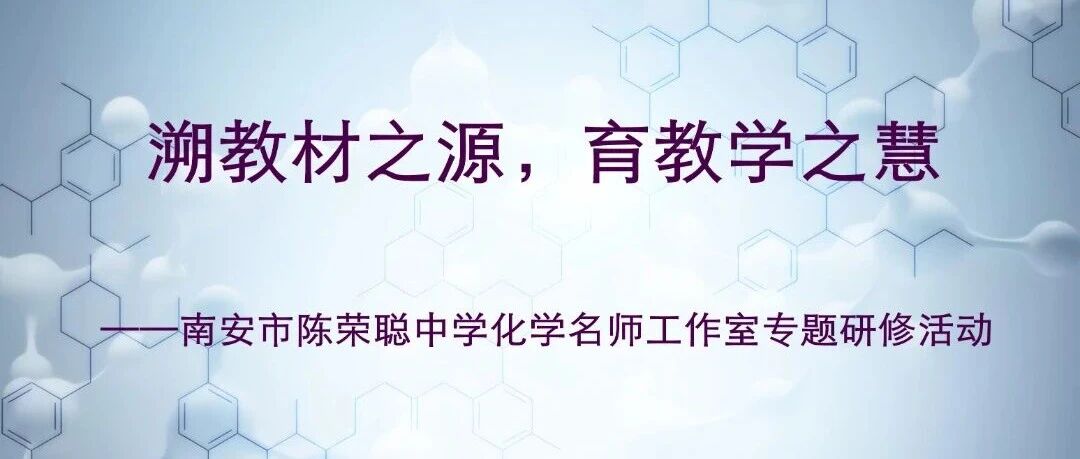 溯教材之源，育教学之慧

——南安市陈荣聪中学化学名师工作室专题研修活动